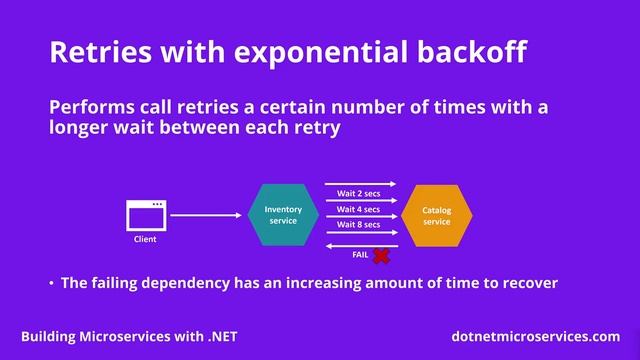 Retries with exponential backoff

Performs call retries a certain number of times with a longer wait between each retry

Client

Inventory service

Wait 2 secs

Wait 4 secs

Wait 8 secs

FAIL

Catalog service

• The failing dependency has an increasing amount of time to recover

Building Microservices with .NET

dotnetmicroservices.com